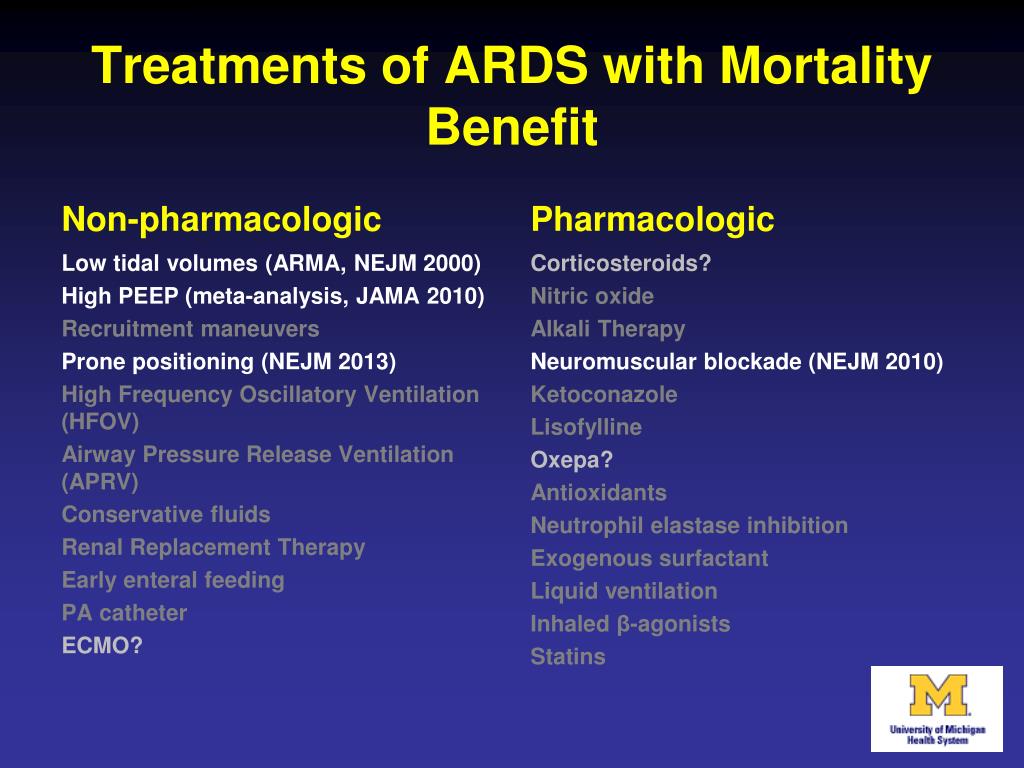 Treatments of ARDS with Mortality Benefit

Non-pharmacologic

Low tidal volumes (ARMA, NEJM 2000)
High PEEP (meta-analysis, JAMA 2010)
Recruitment maneuvers
Prone positioning (NEJM 2013)
High Frequency Oscillatory Ventilation (HFOV)
Airway Pressure Release Ventilation (APRV)
Conservative fluids
Renal Replacement Therapy
Early enteral feeding
PA catheter
ECMO?

Pharmacologic

Corticosteroids?
Nitric oxide
Alkali Therapy
Neuromuscular blockade (NEJM 2010)
Ketoconazole
Lisofylline
Oxepa?
Antioxidants
Neutrophil elastase inhibition
Exogenous surfactant
Liquid ventilation
Inhaled β-agonists
Statins

M
University of Michigan Health System